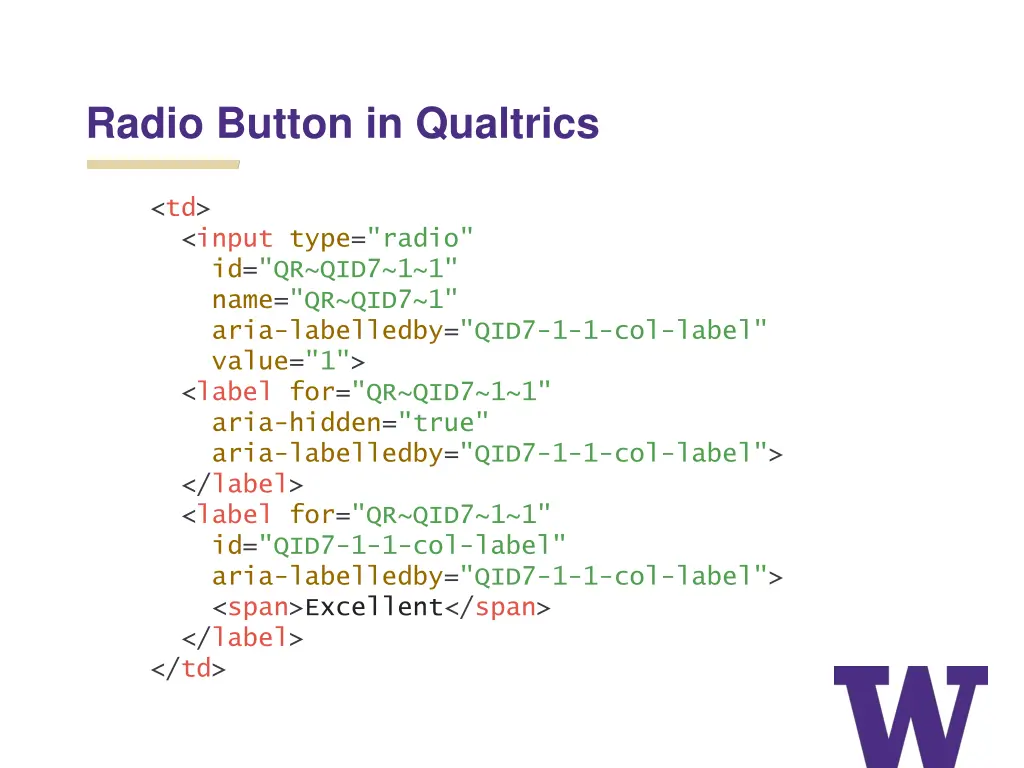 Radio Button in Qualtrics

<td>
  <input type="radio"
    id="QR~QID7~1~1"
    name="QR~QID7~1"
    aria-labelledby="QID7-1-1-col-label"
    value="1">
  <label for="QR~QID7~1~1"
    aria-hidden="true"
    aria-labelledby="QID7-1-1-col-label">
  </label>
  <label for="QR~QID7~1~1"
    id="QID7-1-1-col-label"
    aria-labelledby="QID7-1-1-col-label">
    <span>Excellent</span>
  </label>
</td>

W